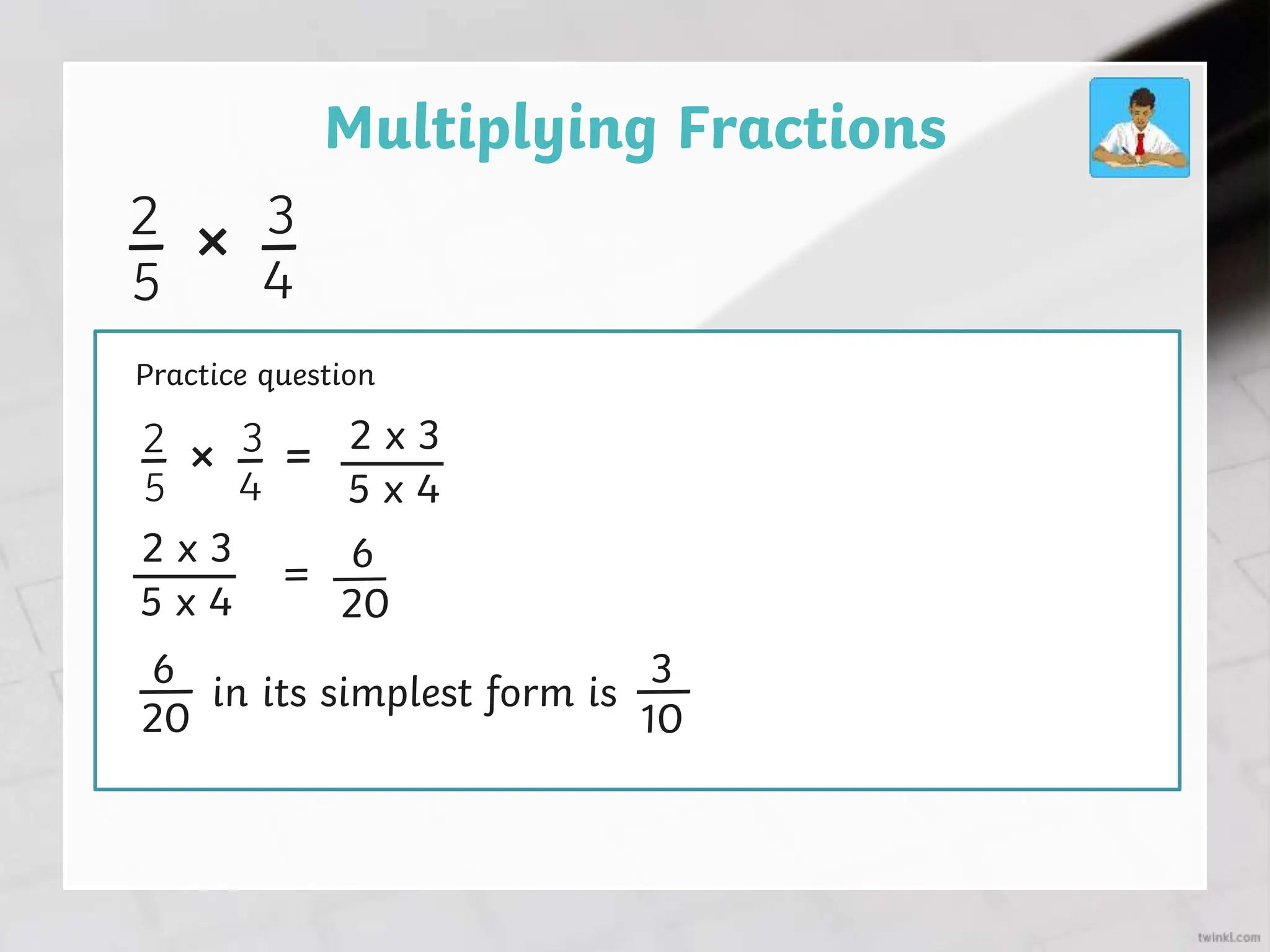 Multiplying Fractions

$\frac{2}{5} \times \frac{3}{4}$

Practice question

$\frac{2}{5} \times \frac{3}{4} = \frac{2 \times 3}{5 \times 4}$

$\frac{2 \times 3}{5 \times 4} = \frac{6}{20}$

$\frac{6}{20}$ in its simplest form is $\frac{3}{10}$

twinkl.com